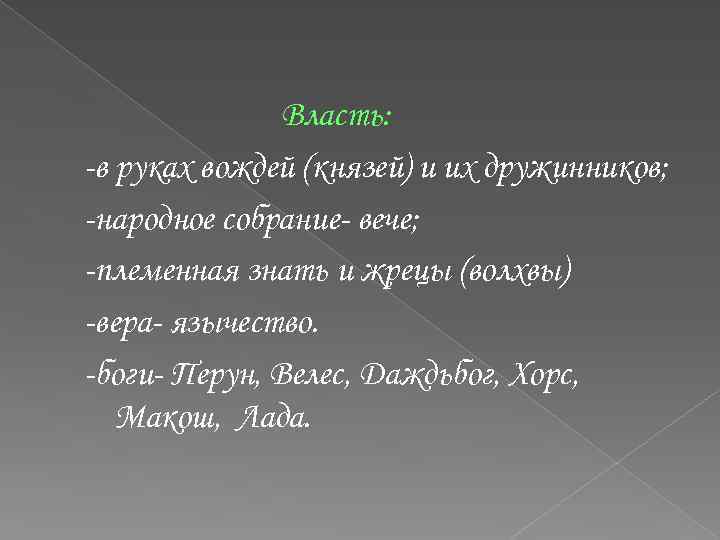 Власть:

-в руках вождей (князей) и их дружинников;

-народное собрание- вече;

-племенная знать и жрецы (волхвы)

-вера- язычество.

-боги- Перун, Велес, Даждьбог, Хорс, Макош, Лада.